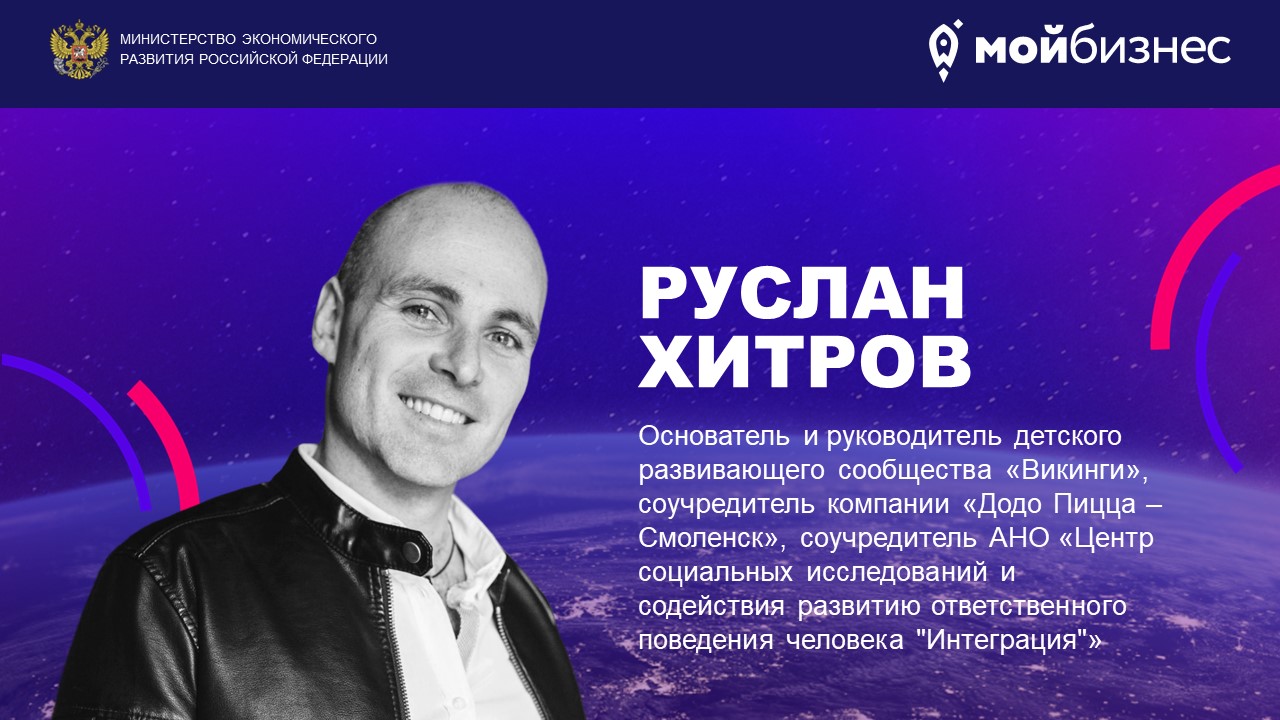 МИНИСТЕРСТВО ЭКОНОМИЧЕСКОГО РАЗВИТИЯ РОССИЙСКОЙ ФЕДЕРАЦИИ

мойбизнес

РУСЛАН ХИТРОВ

Основатель и руководитель детского развивающего сообщества «Викинги», соучредитель компании «Додо Пицца – Смоленск», соучредитель АНО «Центр социальных исследований и содействия развитию ответственного поведения человека "Интеграция"»